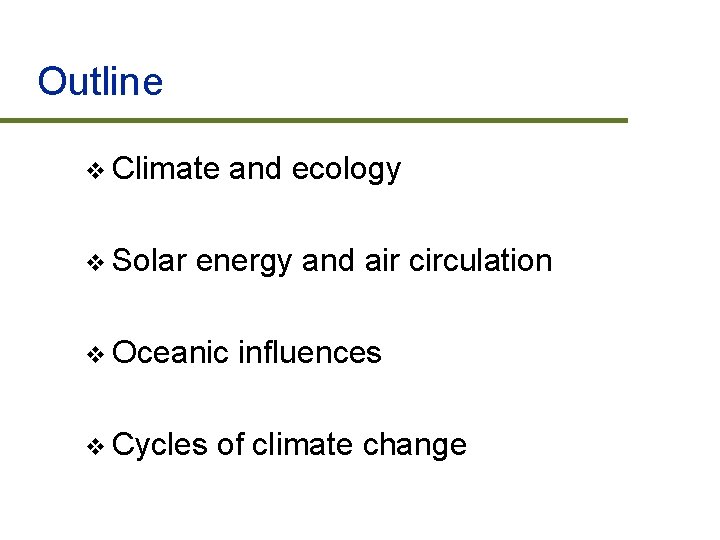 Outline

❖ Climate and ecology

❖ Solar energy and air circulation

❖ Oceanic influences

❖ Cycles of climate change